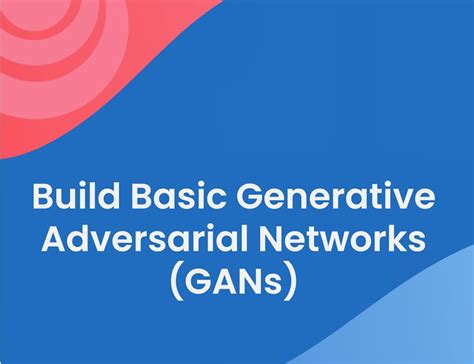 Build Basic Generative Adversarial Networks (GANs)